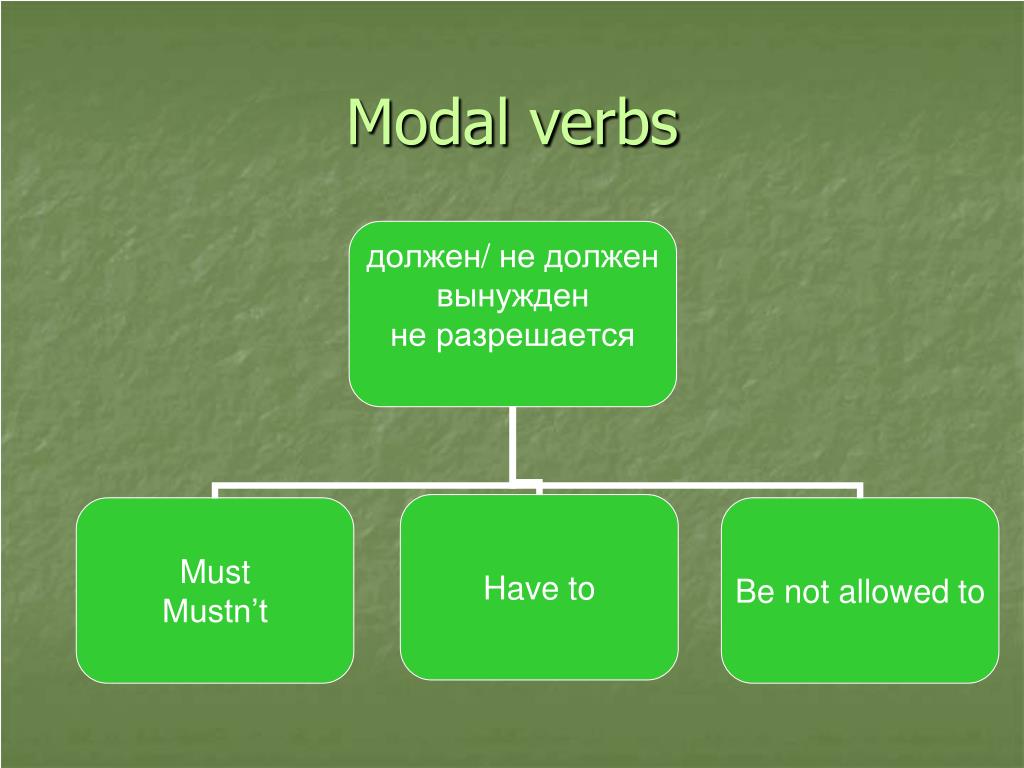 Modal verbs

должен/ не должен
вынужден
не разрешается

Must
Mustn’t

Have to

Be not allowed to